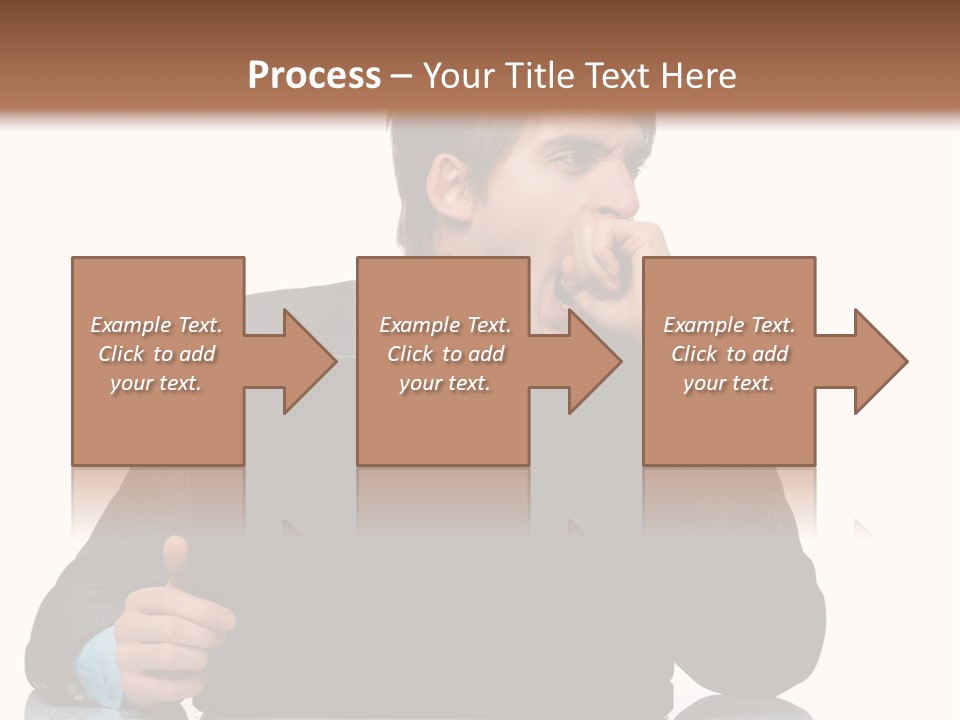 Process – Your Title Text Here

Example Text. Click to add your text.

Example Text. Click to add your text.

Example Text. Click to add your text.